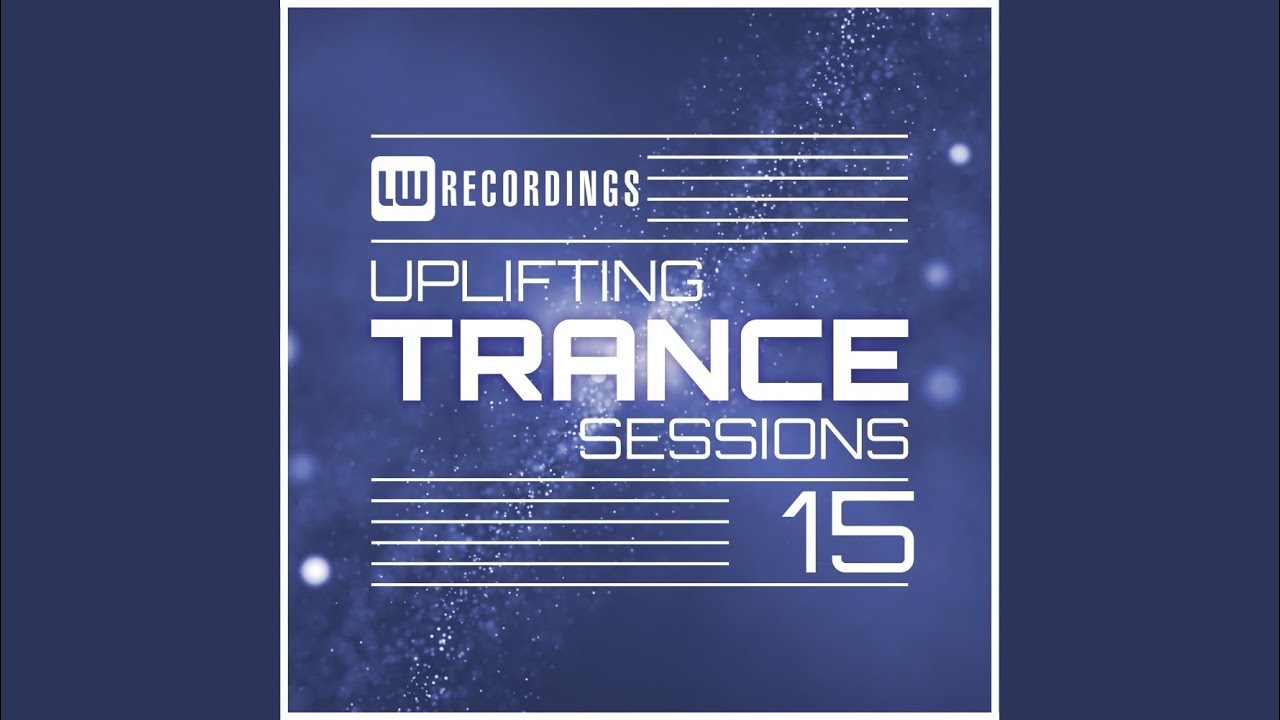 LW RECORDINGS

UPLIFTING
TRANCE
SESSIONS

15